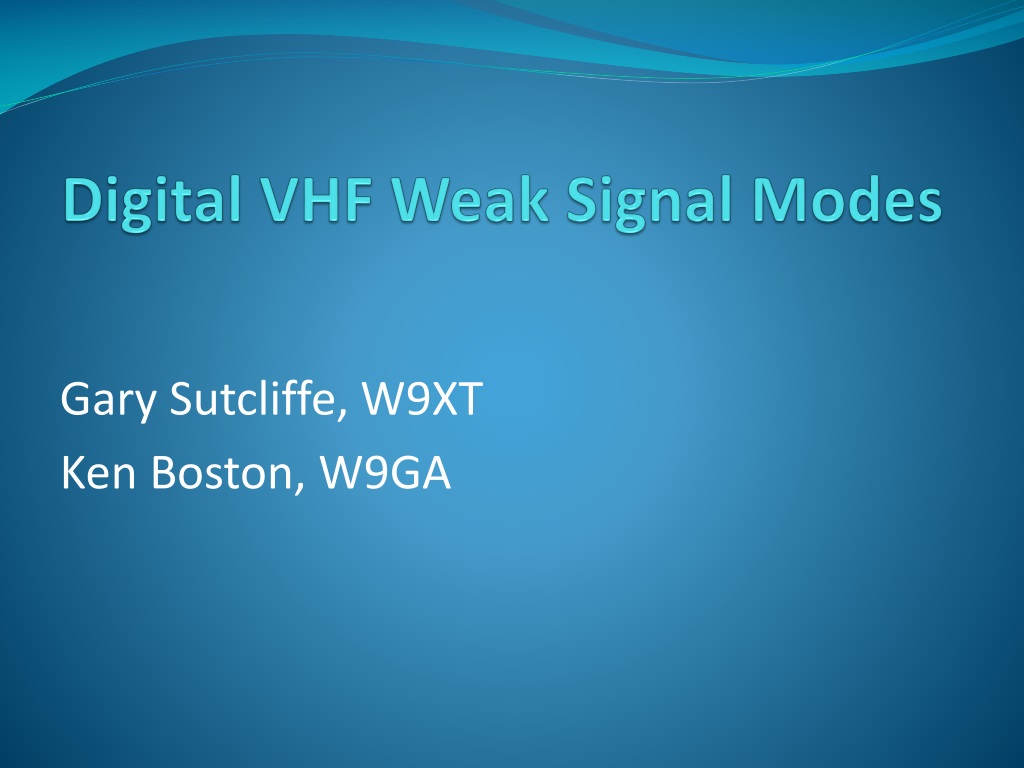 Digital VHF Weak Signal Modes

Gary Sutcliffe, W9XT
Ken Boston, W9GA